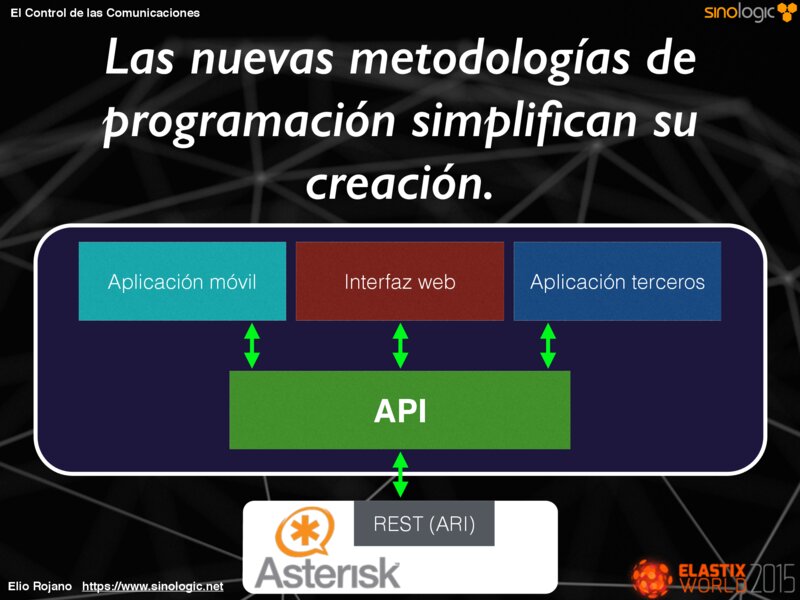 El Control de las Comunicaciones

sinologic

Las nuevas metodologías de programación simplifican su creación.

Aplicación móvil

Interfaz web

Aplicación terceros

API

REST (ARI)

Asterisk

Elio Rojano https://www.sinologic.net

ELASTIX WORLD 2015